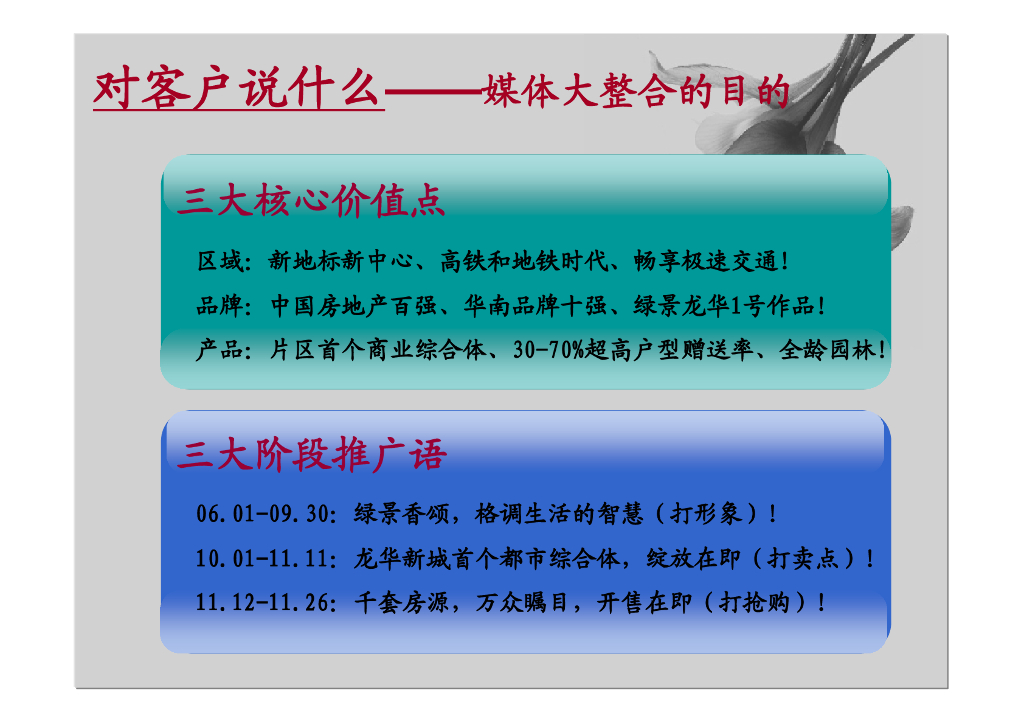 对客户说什么——媒体大整合的目的

三大核心价值点

区域：新地标新中心、高铁和地铁时代、畅享极速交通！

品牌：中国房地产百强、华南品牌十强、绿景龙华1号作品！

产品：片区首个商业综合体、30-70%超高户型赠送率、全龄园林！

三大阶段推广语

06.01-09.30：绿景香颂，格调生活的智慧（打形象）！

10.01-11.11：龙华新城首个都市综合体，绽放在即（打卖点）！

11.12-11.26：千套房源，万众瞩目，开售在即（打抢购）！